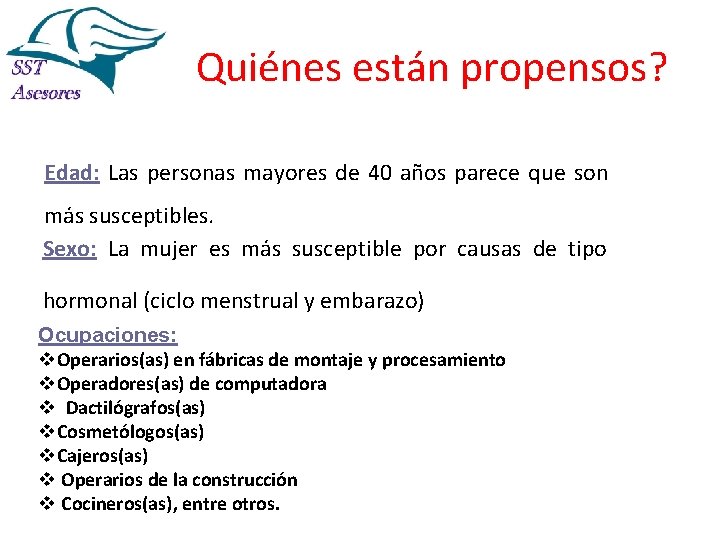 SST
Asesores

Quiénes están propensos?

Edad: Las personas mayores de 40 años parece que son más susceptibles.

Sexo: La mujer es más susceptible por causas de tipo hormonal (ciclo menstrual y embarazo)

Ocupaciones:
❖Operarios(as) en fábricas de montaje y procesamiento
❖Operadores(as) de computadora
❖ Dactilógrafos(as)
❖Cosmetólogos(as)
❖Cajeros(as)
❖ Operarios de la construcción
❖ Cocineros(as), entre otros.